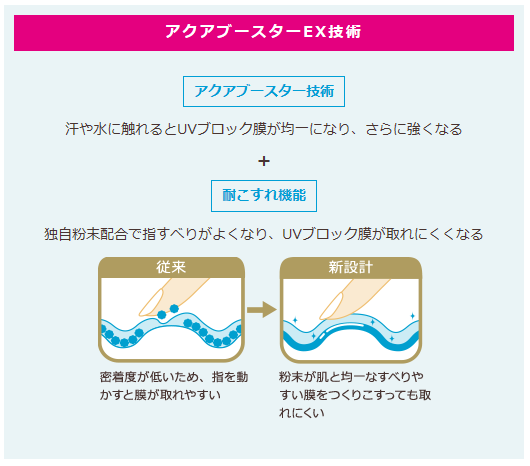 アクアブースターEX技術

アクアブースター技術

汗や水に触れるとUVブロック膜が均一になり、さらに強くなる

+

耐こすれ機能

独自粉末配合で指すべりがよくなり、UVブロック膜が取れにくくなる

従来

新設計

密着度が低いため、指を動かすと膜が取れやすい

粉末が肌と均一なすべりやすい膜をつくりこすっても取れにくい